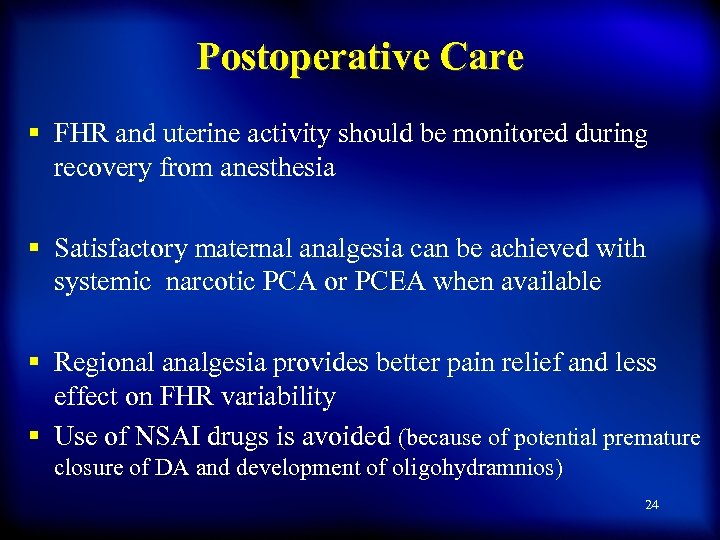 Postoperative Care

▪ FHR and uterine activity should be monitored during recovery from anesthesia

▪ Satisfactory maternal analgesia can be achieved with systemic  narcotic PCA or PCEA when available

▪ Regional analgesia provides better pain relief and less effect on FHR variability

▪ Use of NSAI drugs is avoided (because of potential premature closure of DA and development of oligohydramnios)

24